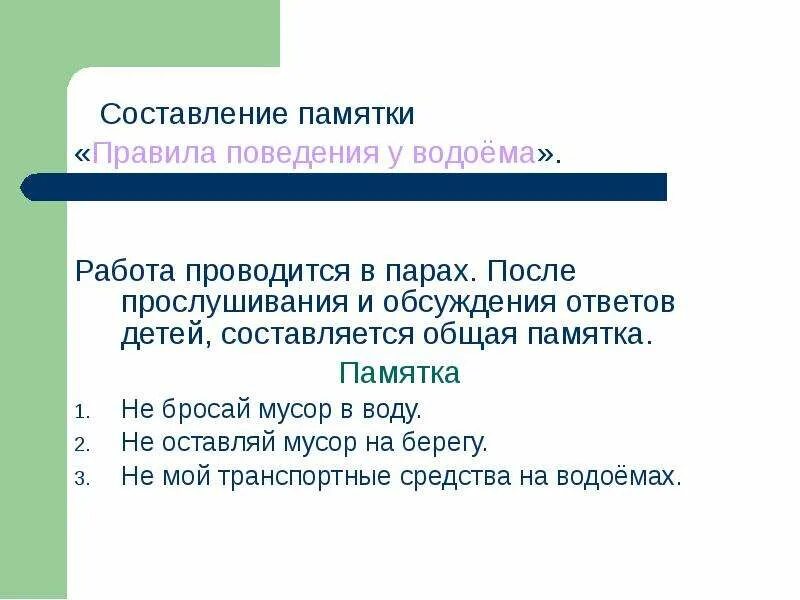 Составление памятки
«Правила поведения у водоёма».

Работа проводится в парах. После прослушивания и обсуждения ответов детей, составляется общая памятка.

Памятка

1. Не бросай мусор в воду.
2. Не оставляй мусор на берегу.
3. Не мой транспортные средства на водоёмах.